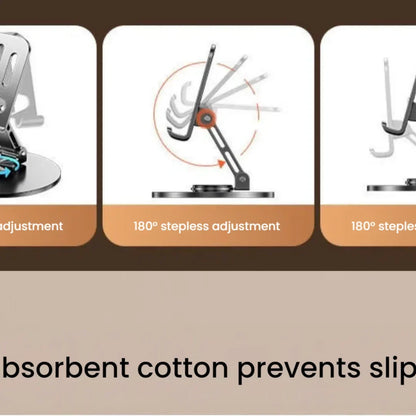 adjustment

180° stepless adjustment

180° steples

bsorbent cotton prevents slip